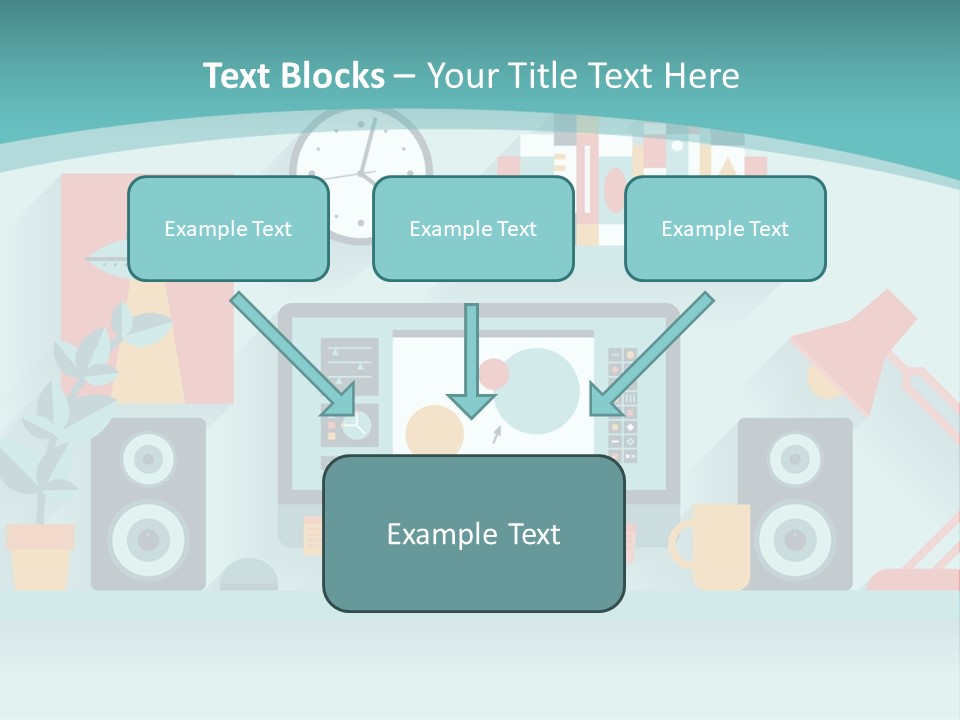 Text Blocks – Your Title Text Here

Example Text

Example Text

Example Text

Example Text